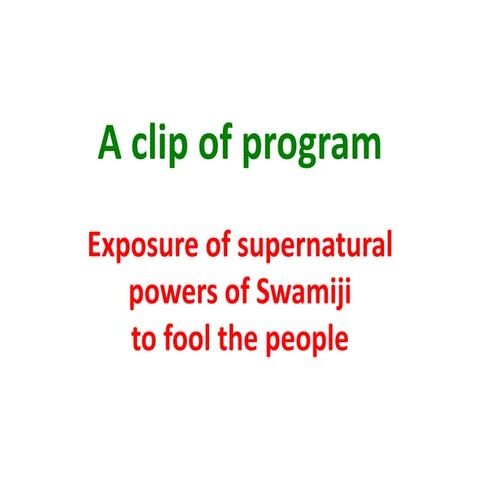 A clip of program

Exposure of supernatural powers of Swamiji to fool the people